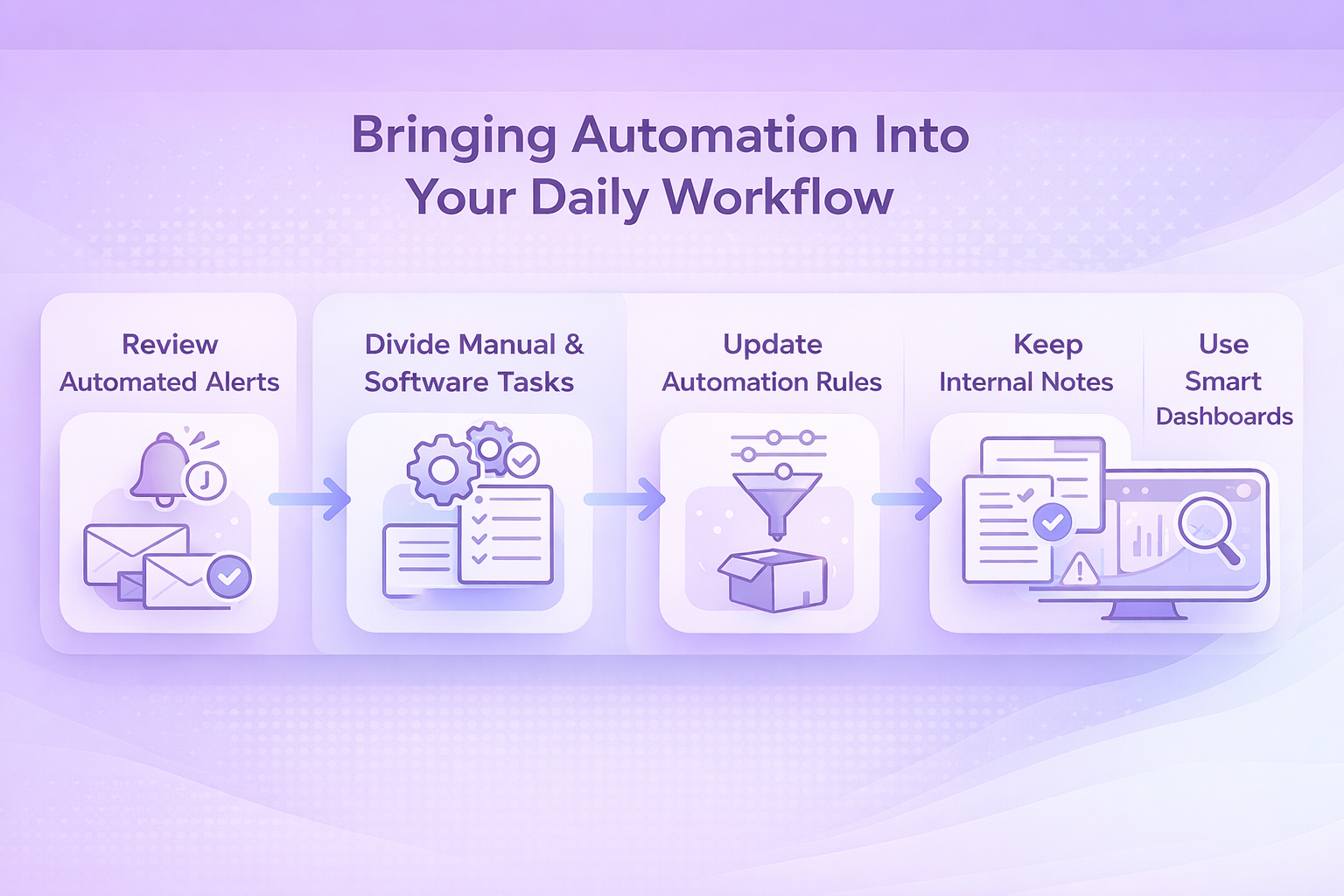 Bringing Automation Into Your Daily Workflow

Review Automated Alerts

Divide Manual & Software Tasks

Update Automation Rules

Keep Internal Notes

Use Smart Dashboards